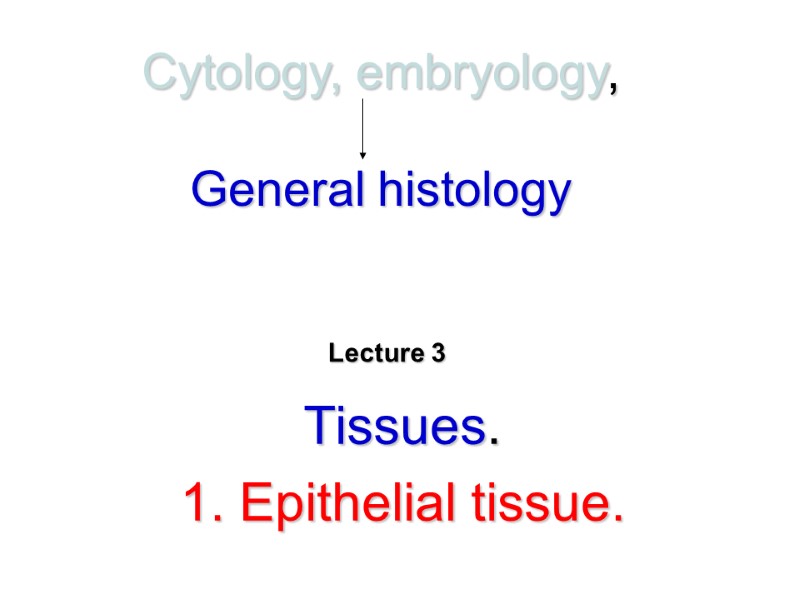 Cytology, embryology,

General histology

Lecture 3

Tissues.

1. Epithelial tissue.